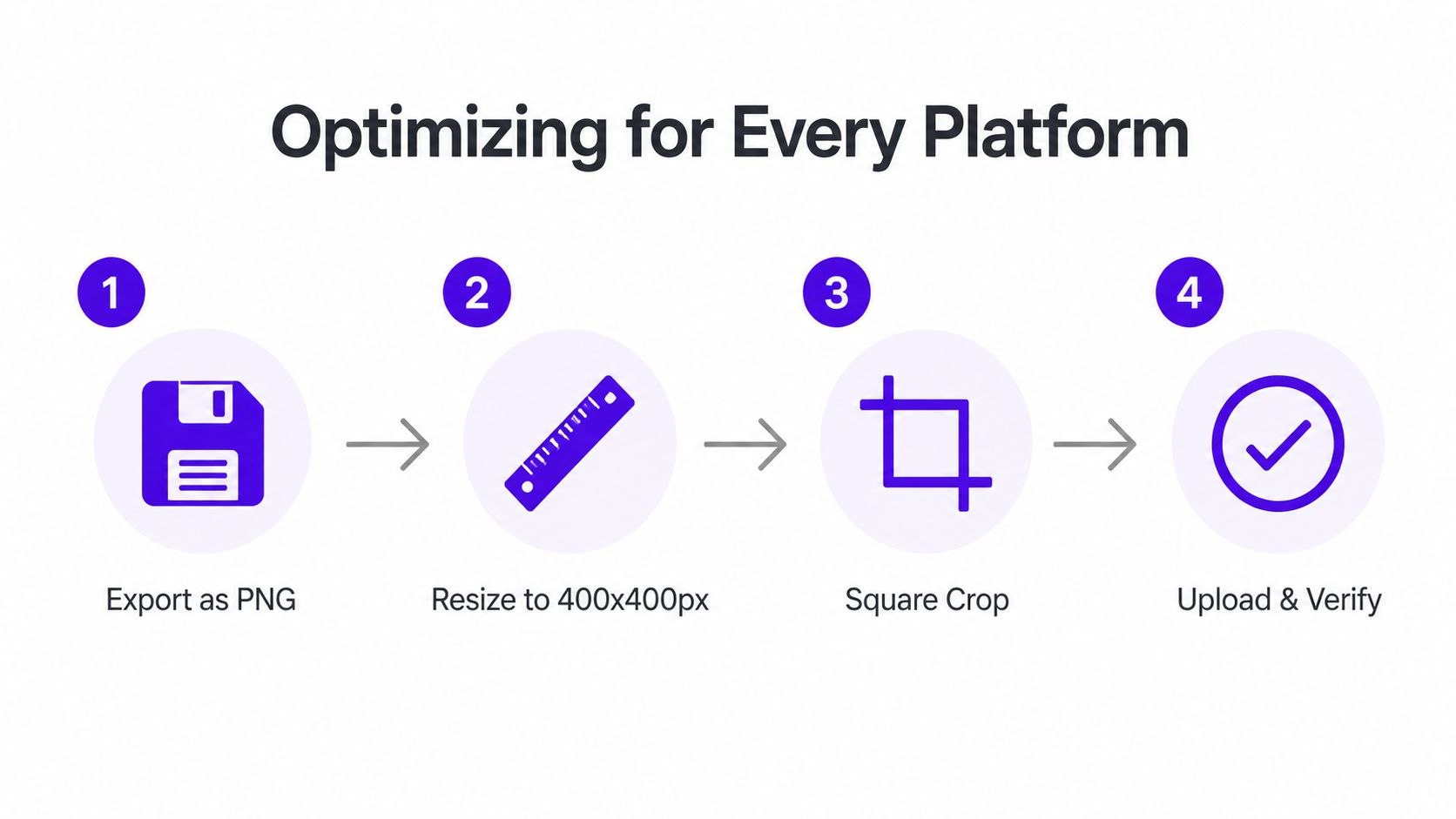 Optimizing for Every Platform

1

Export as PNG

2

Resize to 400x400px

3

Square Crop

4

Upload & Verify